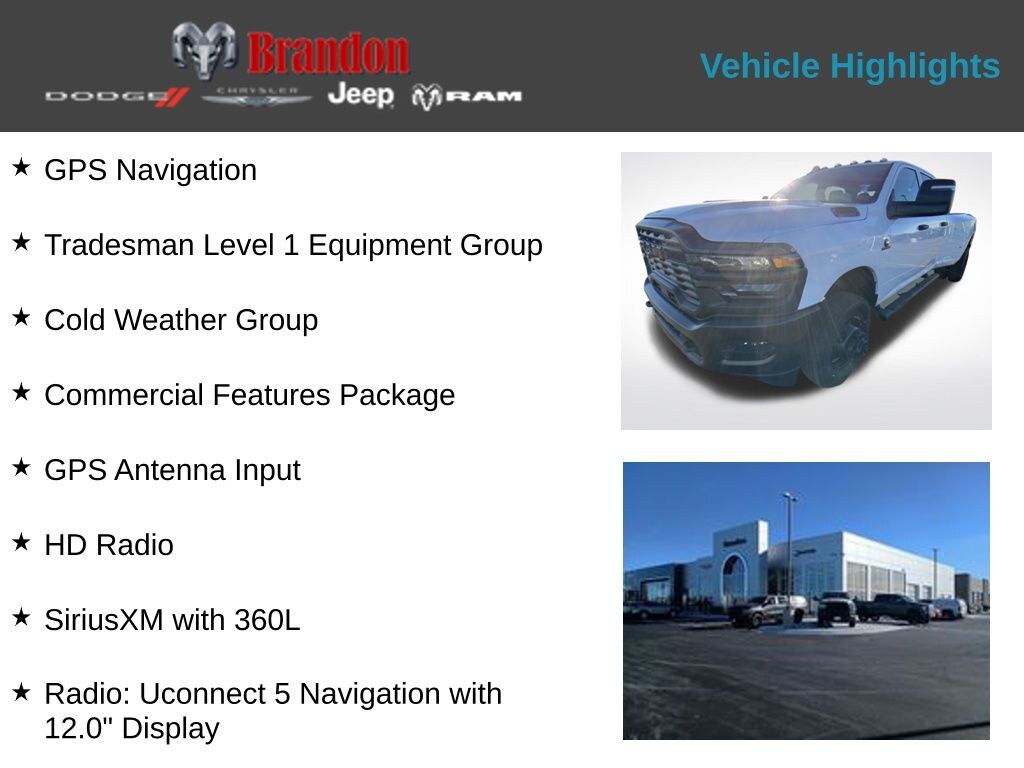 Brandon
DODGE CHRYSLER Jeep RAM

Vehicle Highlights

★ GPS Navigation

★ Tradesman Level 1 Equipment Group

★ Cold Weather Group

★ Commercial Features Package

★ GPS Antenna Input

★ HD Radio

★ SiriusXM with 360L

★ Radio: Uconnect 5 Navigation with 12.0" Display